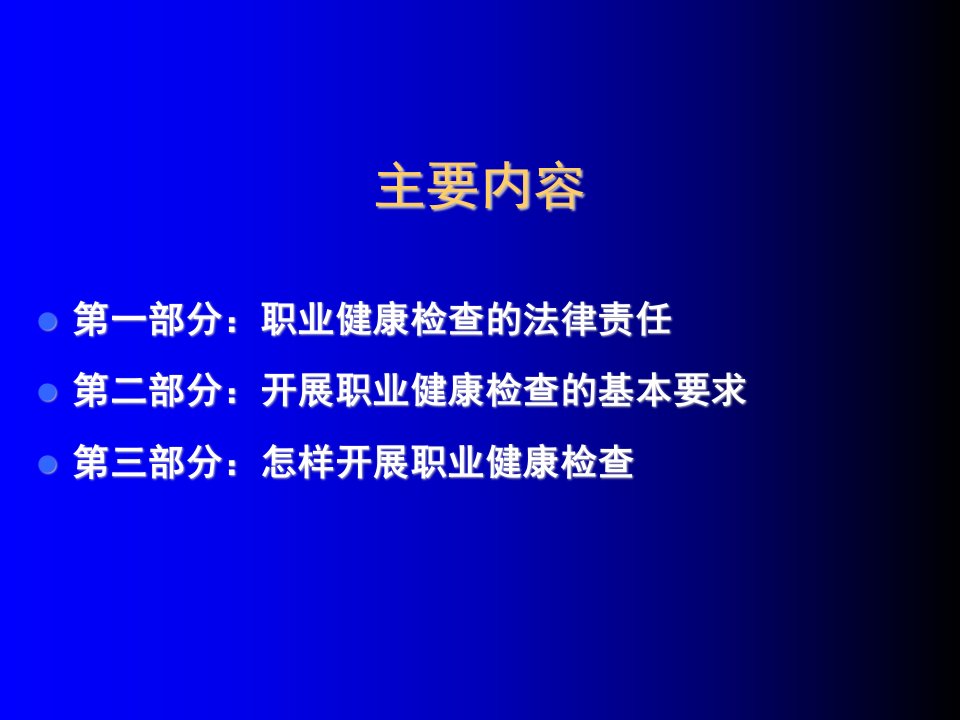 主要内容

• 第一部分：职业健康检查的法律责任
• 第二部分：开展职业健康检查的基本要求
• 第三部分：怎样开展职业健康检查